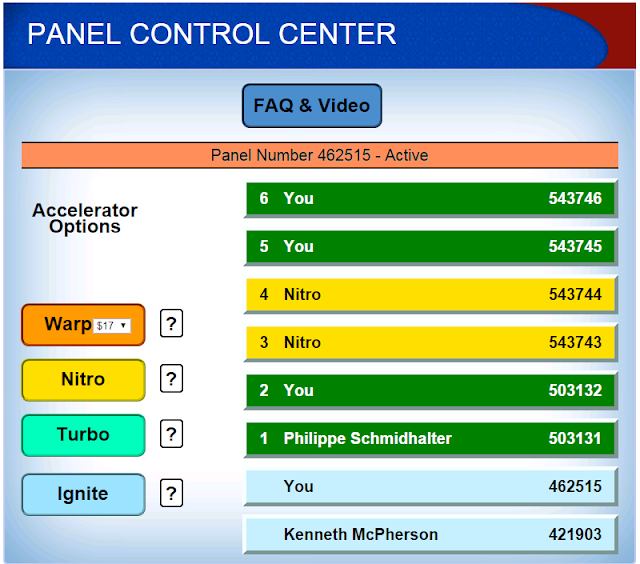 PANEL CONTROL CENTER

FAQ & Video

Panel Number 462515 - Active

Accelerator Options

Warp $17

?

Nitro

?

Turbo

?

Ignite

?

6 You 543746

5 You 543745

4 Nitro 543744

3 Nitro 543743

2 You 503132

1 Philippe Schmidhalter 503131

You 462515

Kenneth McPherson 421903